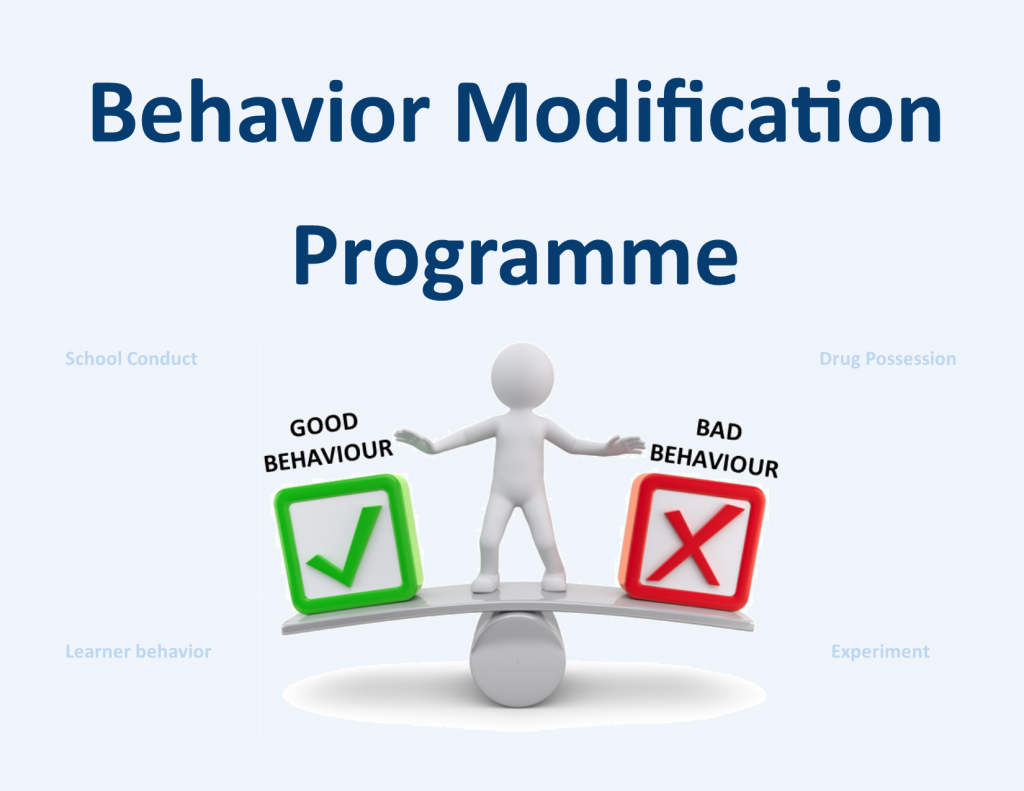 Behavior Modification Programme

School Conduct

Drug Possession

GOOD BEHAVIOUR

BAD BEHAVIOUR

Learner behavior

Experiment